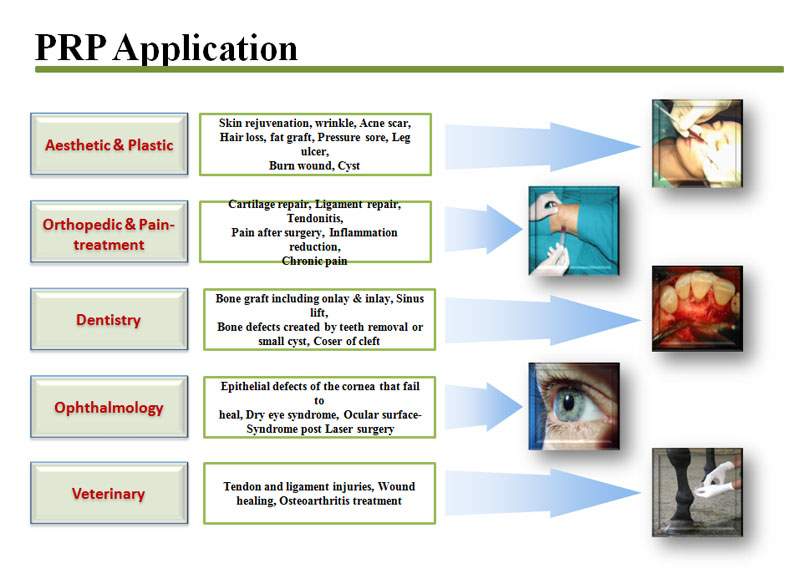 PRP Application

Aesthetic & Plastic

Skin rejuvenation, wrinkle, Acne scar, Hair loss, fat graft, Pressure sore, Leg ulcer,
Burn wound, Cyst

Orthopedic & Pain-treatment

Cartilage repair, Ligament repair, Tendonitis,
Pain after surgery, Inflammation reduction,
Chronic pain

Dentistry

Bone graft including onlay & inlay, Sinus lift,
Bone defects created by teeth removal or small cyst, Coser of cleft

Ophthalmology

Epithelial defects of the cornea that fail to
heal, Dry eye syndrome, Ocular surface-Syndrome post Laser surgery

Veterinary

Tendon and ligament injuries, Wound healing, Osteoarthritis treatment